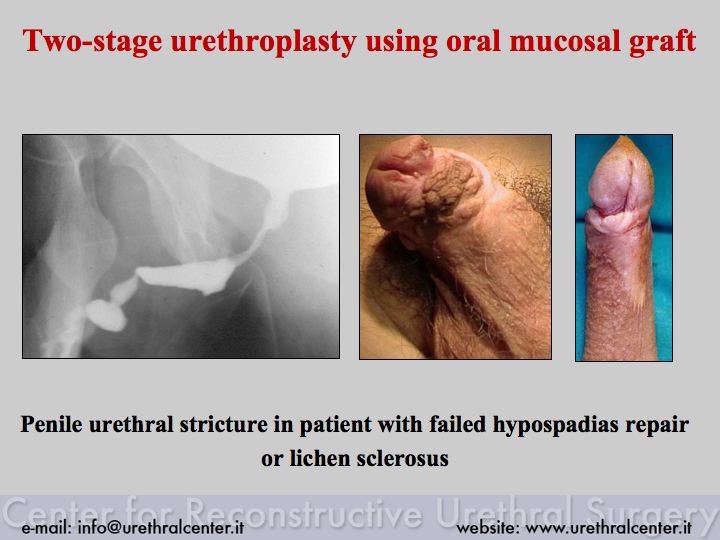 Two-stage urethroplasty using oral mucosal graft

Penile urethral stricture in patient with failed hypospadias repair or lichen sclerosus

Center for Reconstructive Urethral Surgery

e-mail: info@urethralcenter.it

website: www.urethralcenter.it